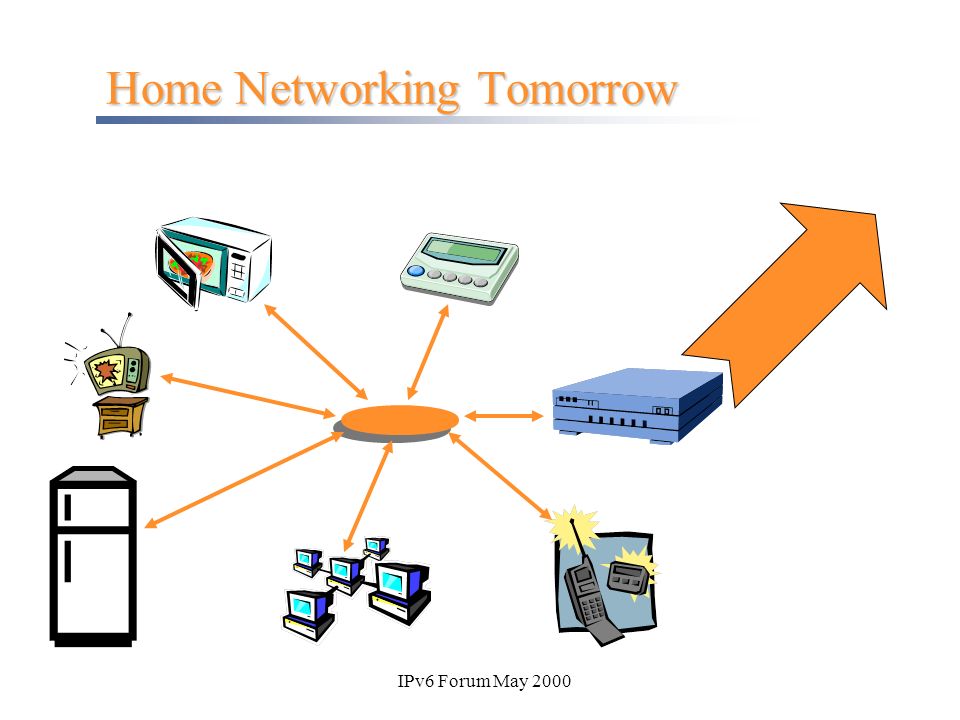 Home Networking Tomorrow

IPv6 Forum May 2000